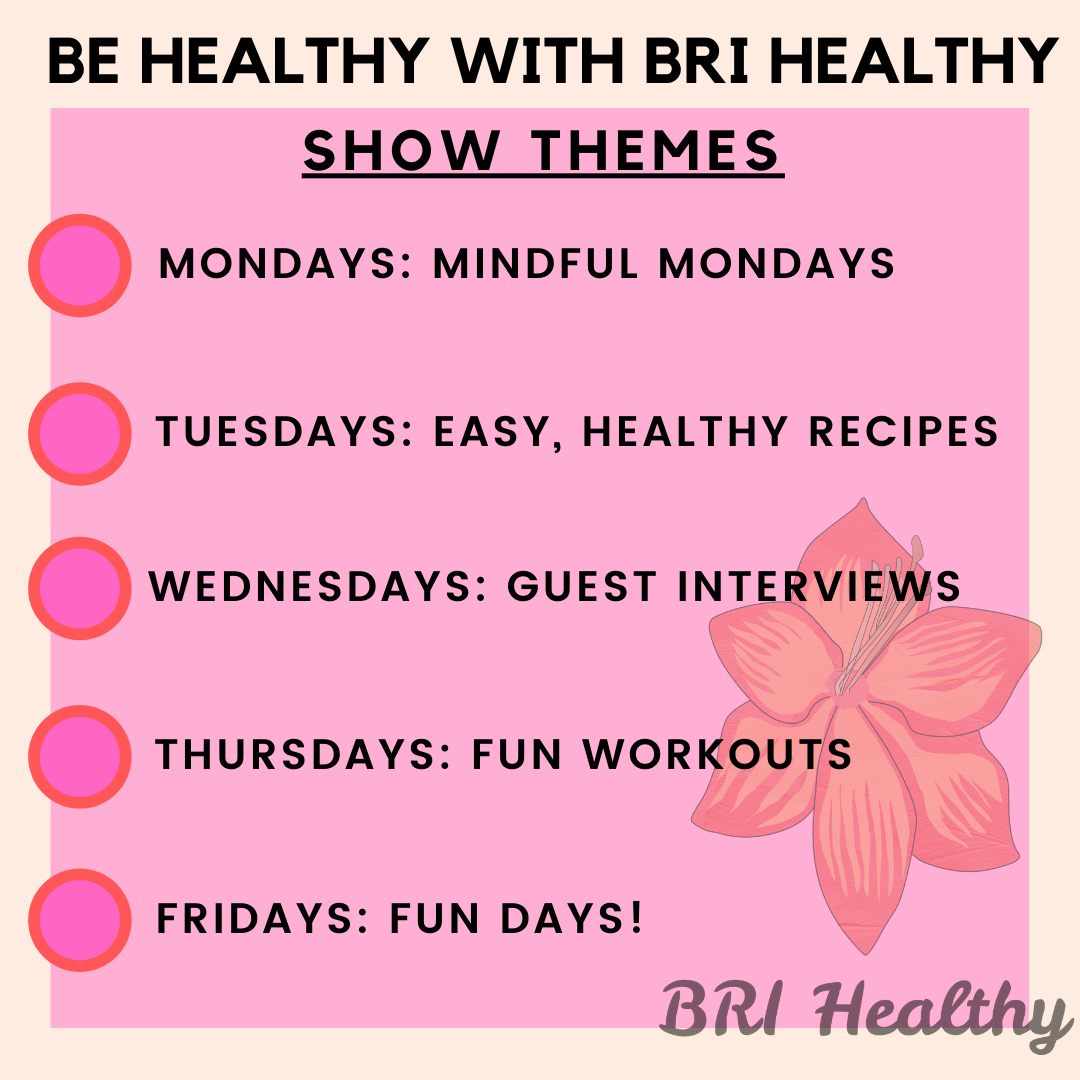 BE HEALTHY WITH BRI HEALTHY

SHOW THEMES

MONDAYS: MINDFUL MONDAYS

TUESDAYS: EASY, HEALTHY RECIPES

WEDNESDAYS: GUEST INTERVIEWS

THURSDAYS: FUN WORKOUTS

FRIDAYS: FUN DAYS!

BRI Healthy